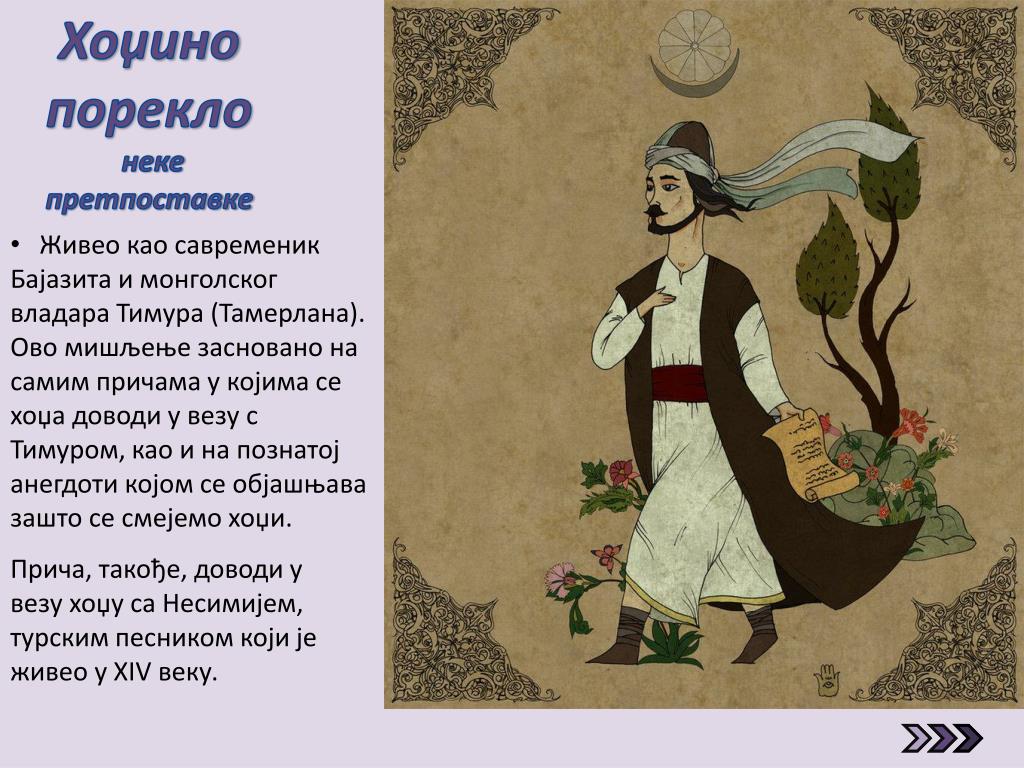 Хоџино порекло
неке претпоставке

• Живео као савременик Бајазита и монголског владара Тимура (Тамерлана). Ово мишљење засновано на самим причама у којима се хоџа доводи у везу с Тимуром, као и на познатој анегдоти којом се објашњава зашто се смејемо хоџи.

Прича, такође, доводи у везу хоџу са Несимијем, турским песником који је живео у XIV веку.